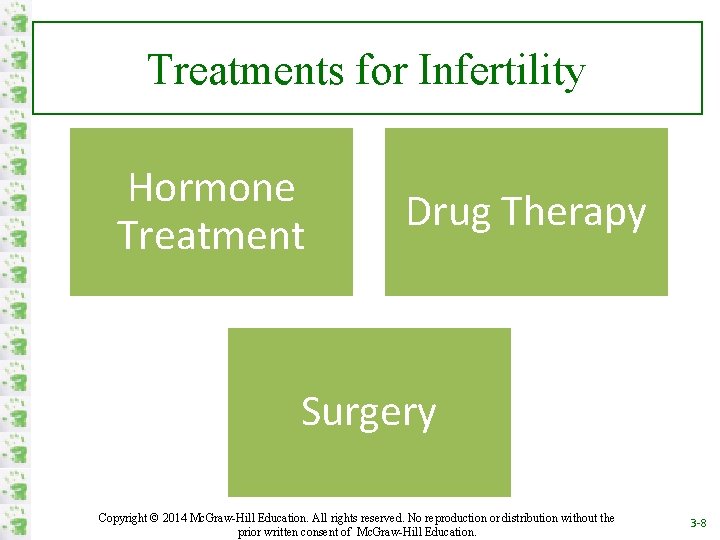 Treatments for Infertility

Hormone Treatment

Drug Therapy

Surgery

Copyright © 2014 McGraw-Hill Education. All rights reserved. No reproduction or distribution without the prior written consent of McGraw-Hill Education.

3-8